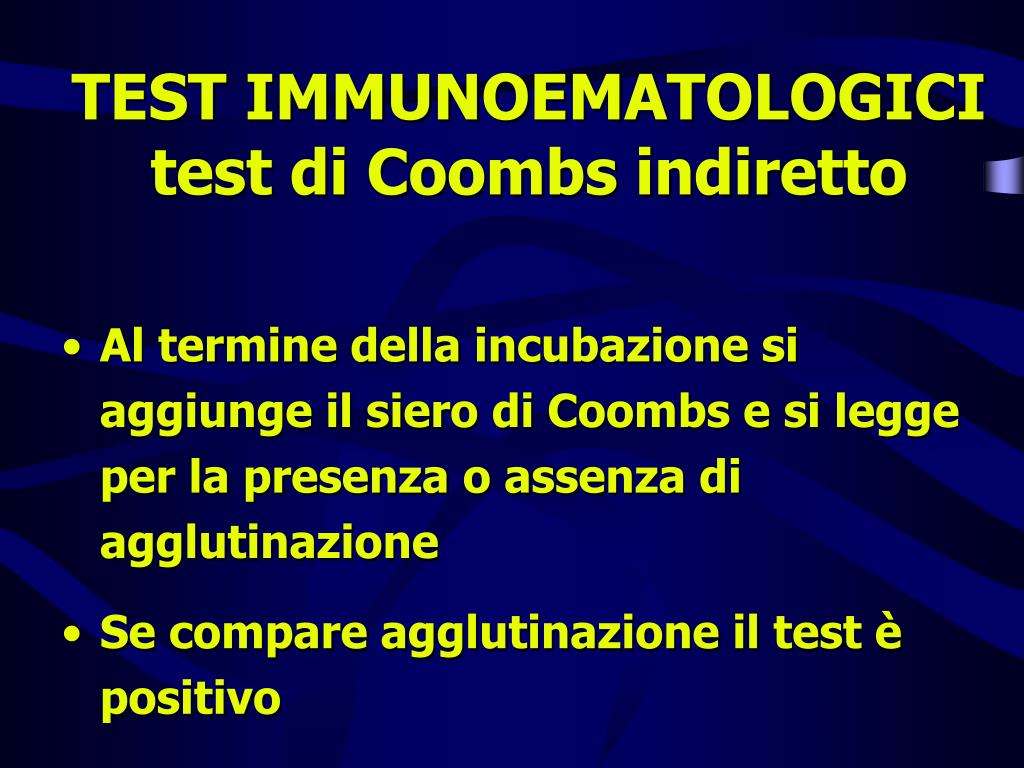 TEST IMMUNOEMATOLOGICI
test di Coombs indiretto

• Al termine della incubazione si aggiunge il siero di Coombs e si legge per la presenza o assenza di agglutinazione

• Se compare agglutinazione il test è positivo